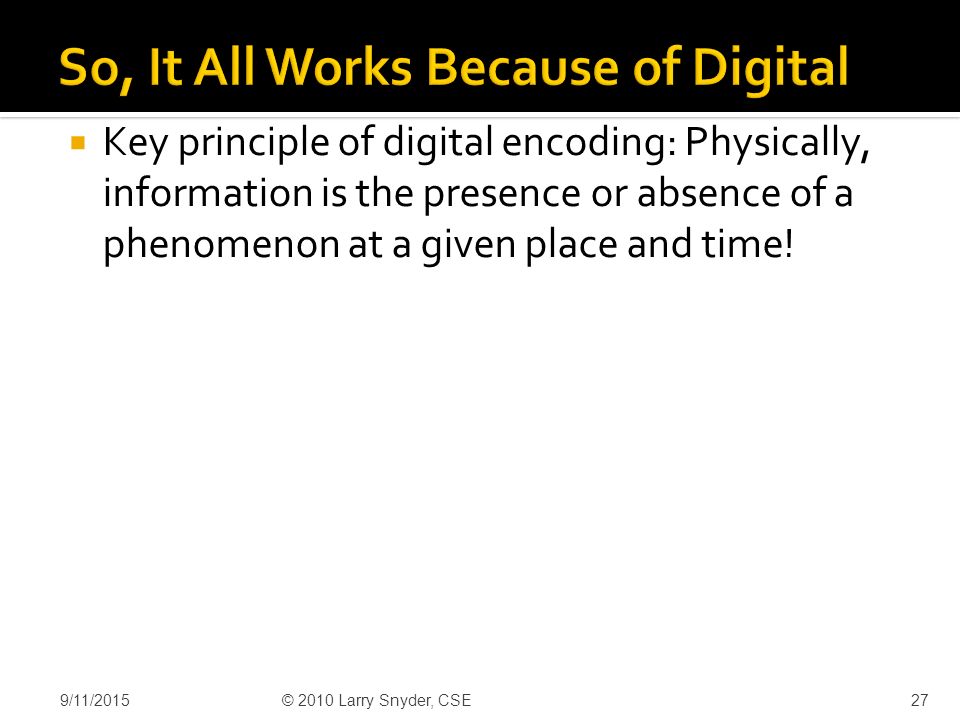 So, It All Works Because of Digital

▪ Key principle of digital encoding: Physically, information is the presence or absence of a phenomenon at a given place and time!

9/11/2015 © 2010 Larry Snyder, CSE 27